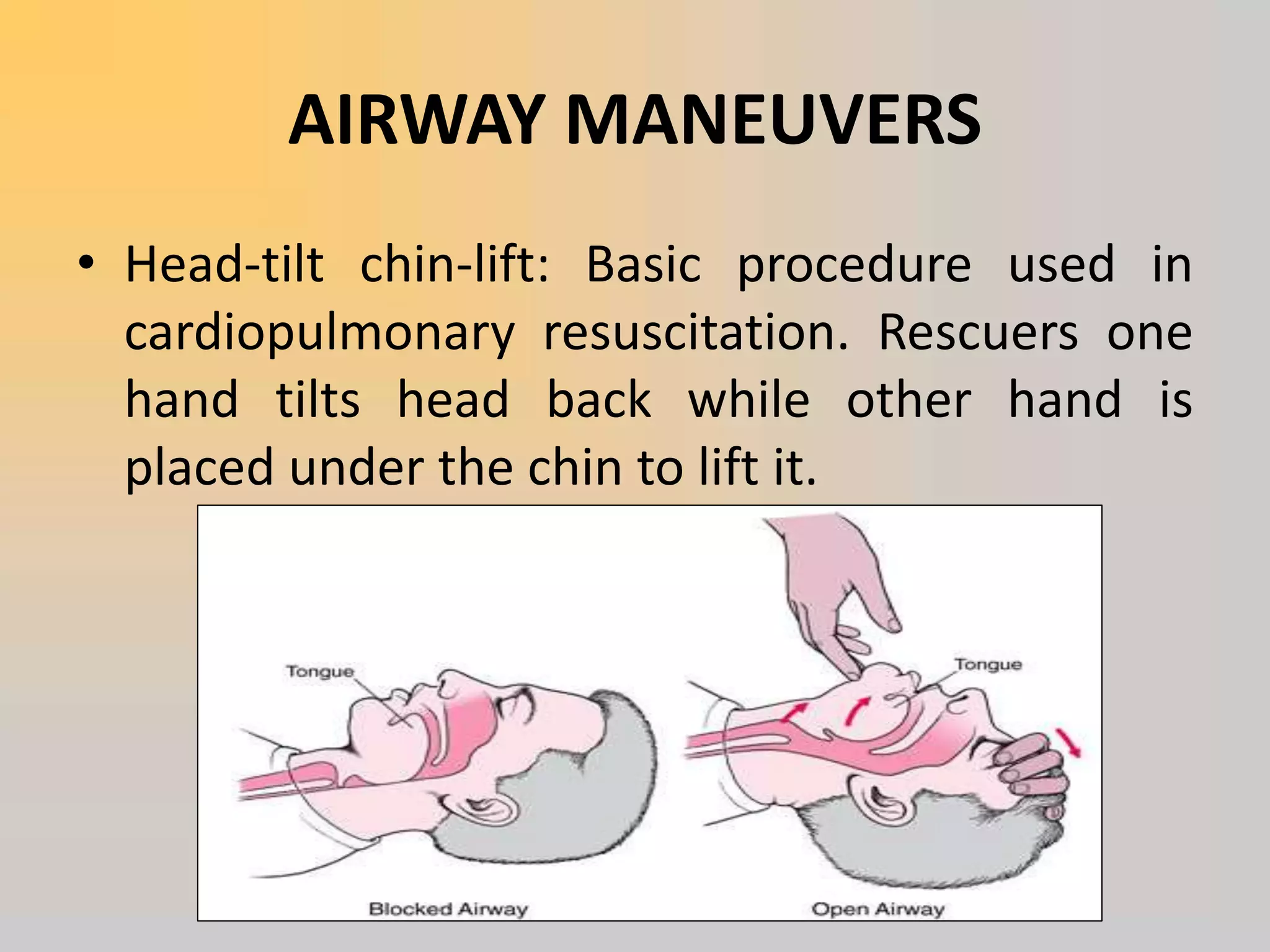 AIRWAY MANEUVERS

• Head-tilt chin-lift: Basic procedure used in cardiopulmonary resuscitation. Rescuers one hand tilts head back while other hand is placed under the chin to lift it.

Tongue

Tongue

Blocked Airway

Open Airway